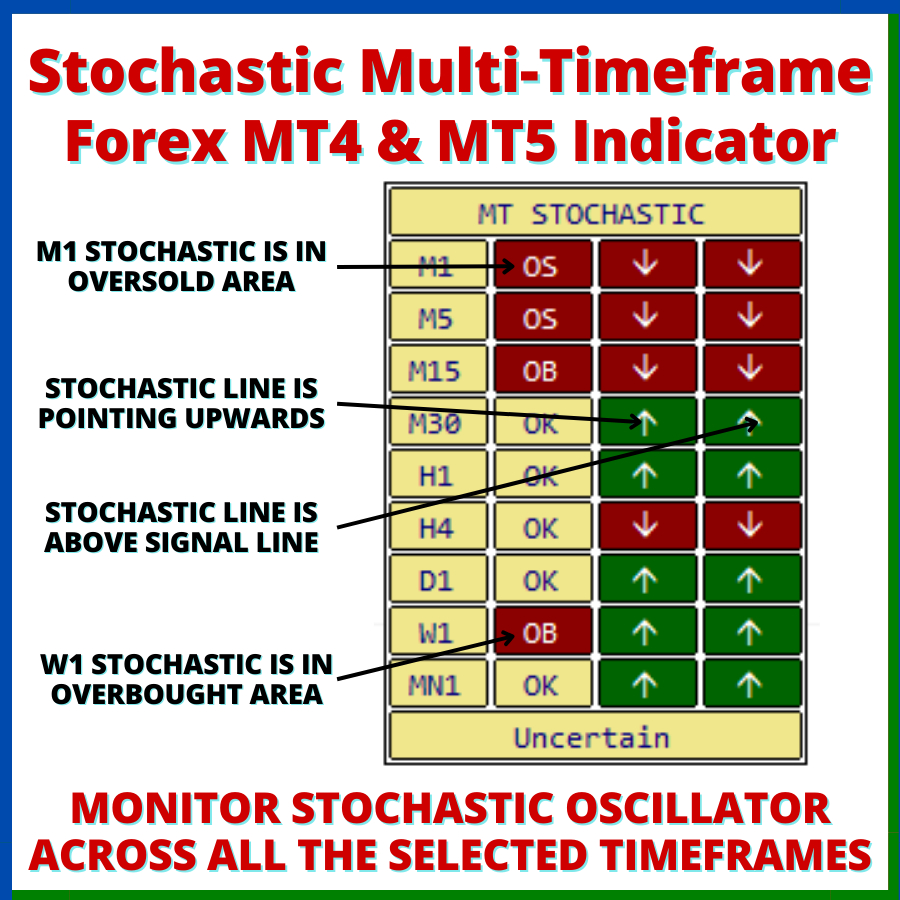 Stochastic Multi-Timeframe Forex MT4 & MT5 Indicator

M1 STOCHASTIC IS IN OVERSOLD AREA

STOCHASTIC LINE IS POINTING UPWARDS

STOCHASTIC LINE IS ABOVE SIGNAL LINE

W1 STOCHASTIC IS IN OVERBOUGHT AREA

| MT STOCHASTIC | | | |
|---|---|---|---|
| M1 | OS | ↓ | ↓ |
| M5 | OS | ↓ | ↓ |
| M15 | OB | ↓ | ↓ |
| M30 | OK | ↑ | ↑ |
| H1 | OK | ↑ | ↑ |
| H4 | OK | ↓ | ↓ |
| D1 | OK | ↑ | ↑ |
| W1 | OB | ↑ | ↑ |
| MN1 | OK | ↑ | ↑ |
| Uncertain | | | |

MONITOR STOCHASTIC OSCILLATOR ACROSS ALL THE SELECTED TIMEFRAMES